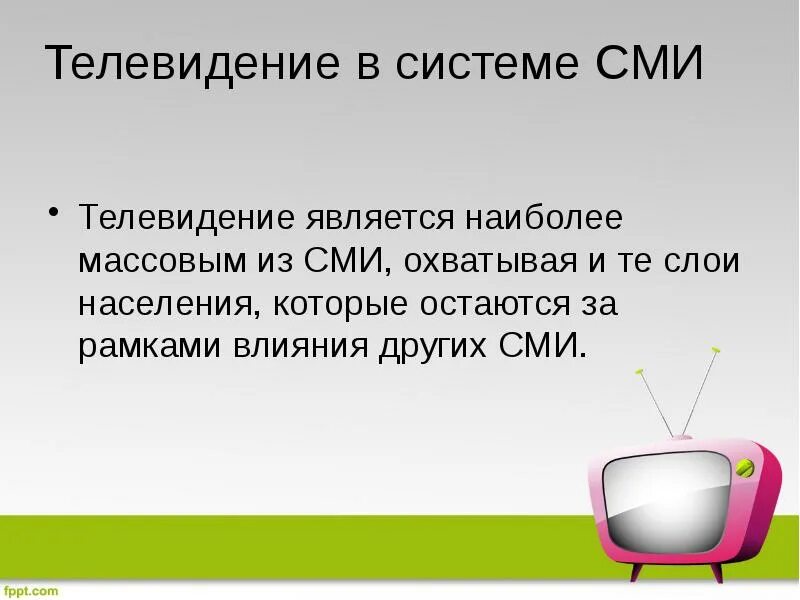 Телевидение в системе СМИ

• Телевидение является наиболее массовым из СМИ, охватывая и те слои населения, которые остаются за рамками влияния других СМИ.

fppt.com